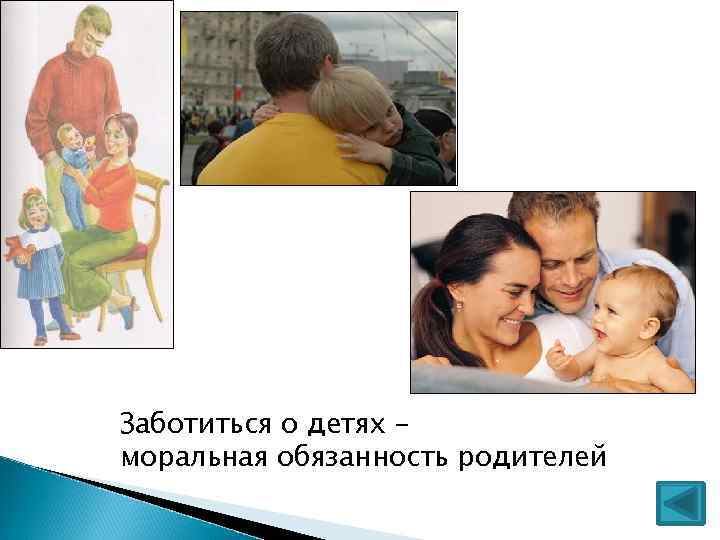 Заботиться о детях –
моральная обязанность родителей